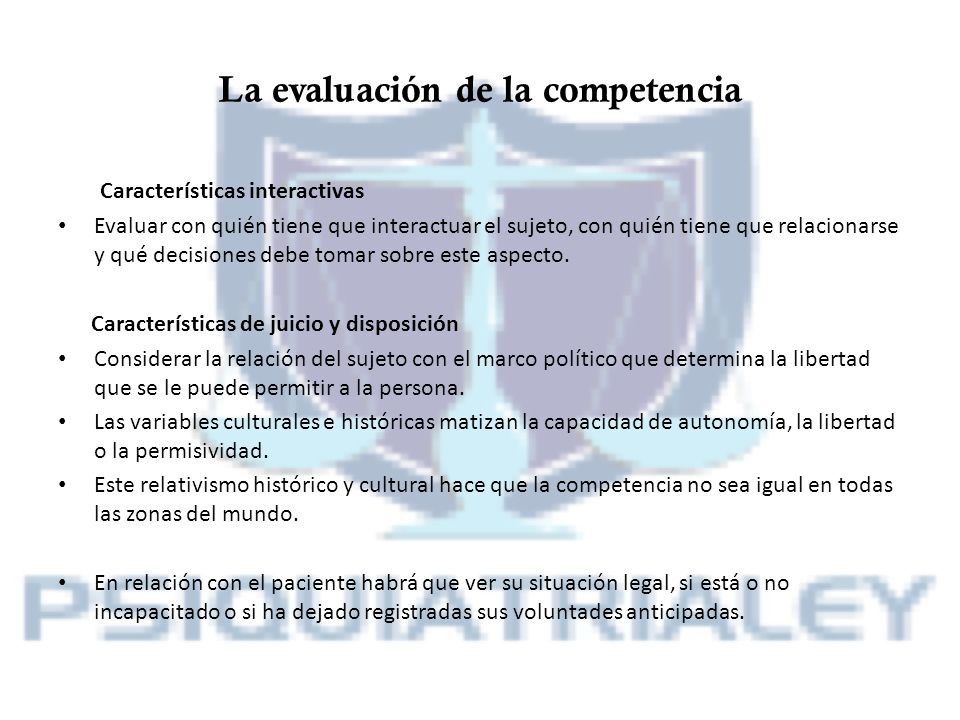 La evaluación de la competencia

Características interactivas

• Evaluar con quién tiene que interactuar el sujeto, con quién tiene que relacionarse y qué decisiones debe tomar sobre este aspecto.

Características de juicio y disposición

• Considerar la relación del sujeto con el marco político que determina la libertad que se le puede permitir a la persona.
• Las variables culturales e históricas matizan la capacidad de autonomía, la libertad o la permisividad.
• Este relativismo histórico y cultural hace que la competencia no sea igual en todas las zonas del mundo.

• En relación con el paciente habrá que ver su situación legal, si está o no incapacitado o si ha dejado registradas sus voluntades anticipadas.

PSIQUIATRIALEY